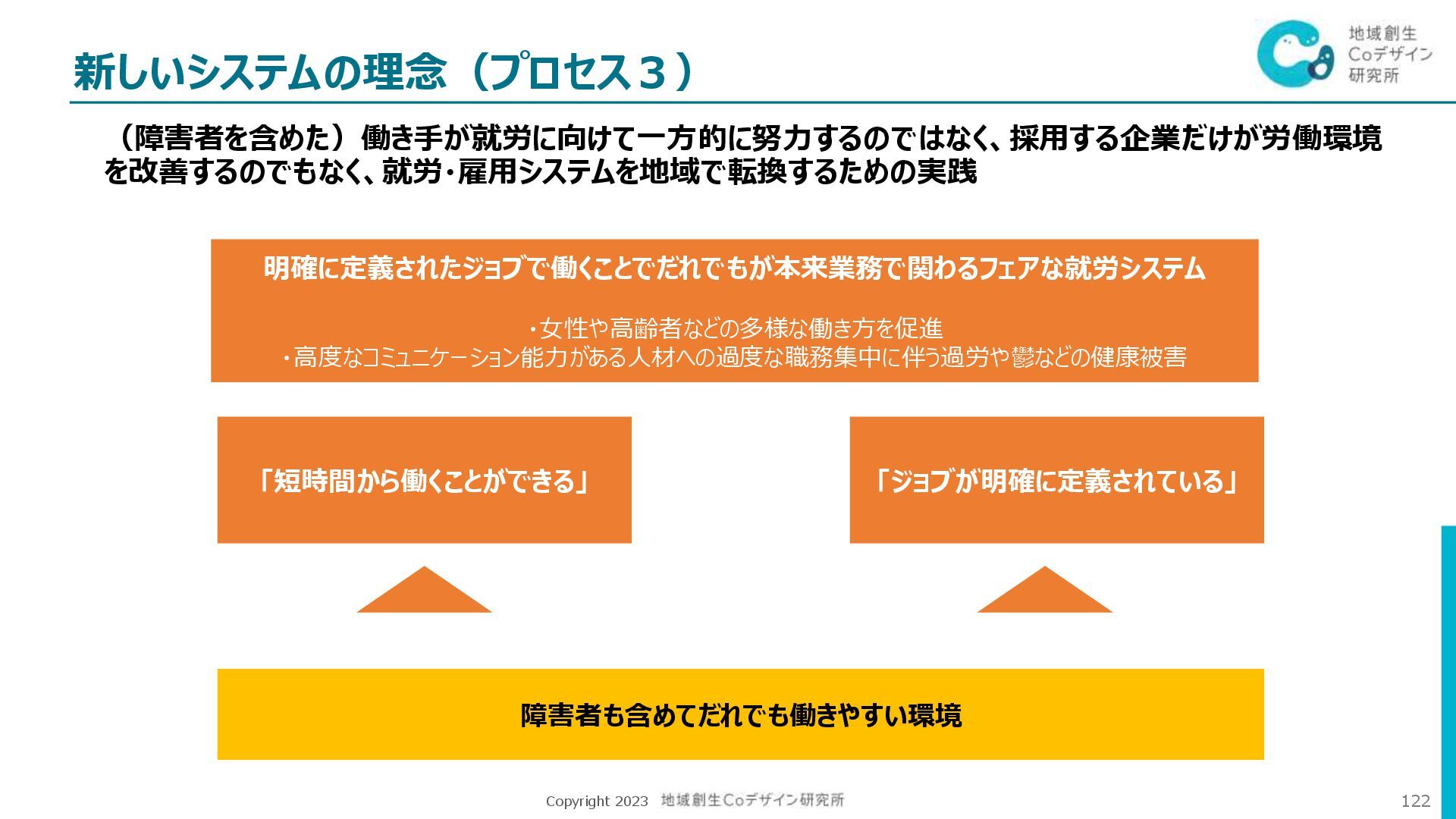 新しいシステムの理念（プロセス３）

地域創生
Coデザイン
研究所

（障害者を含めた）働き手が就労に向けて一方的に努力するのではなく、採用する企業だけが労働環境を改善するのでもなく、就労・雇用システムを地域で転換するための実践

明確に定義されたジョブで働くことでだれでもが本来業務で関わるフェアな就労システム

・女性や高齢者などの多様な働き方を促進
・高度なコミュニケーション能力がある人材への過度な職務集中に伴う過労や鬱などの健康被害

「短時間から働くことができる」

「ジョブが明確に定義されている」

障害者も含めてだれでも働きやすい環境

Copyright 2023 地域創生Coデザイン研究所

122